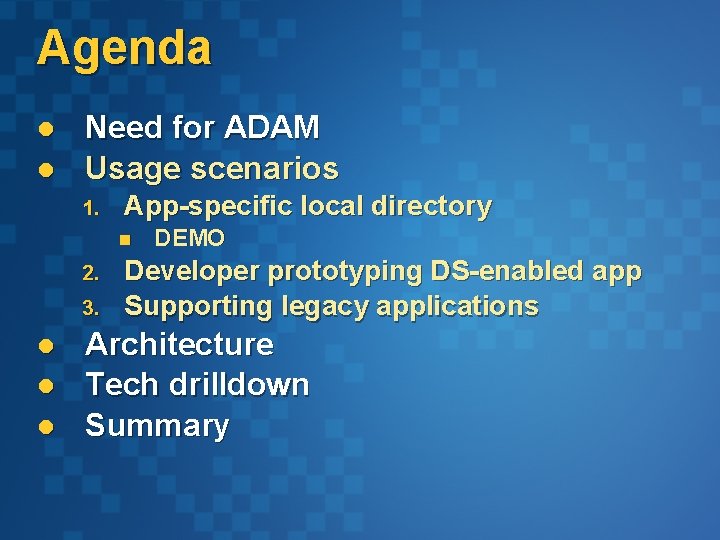 Agenda

- Need for ADAM
- Usage scenarios
  1. App-specific local directory
     - DEMO
  2. Developer prototyping DS-enabled app
  3. Supporting legacy applications
- Architecture
- Tech drilldown
- Summary